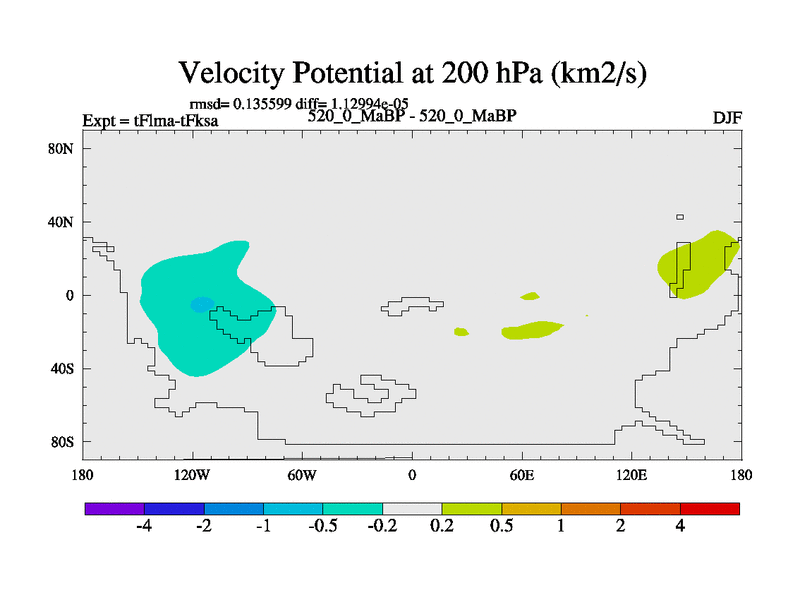 Velocity Potential at 200 hPa (km2/s)

rmsd= 0.135599 diff= 1.12994e-05

Expt = tFlma-tFksa

520_0_MaBP - 520_0_MaBP

DJF

80N

40N

0

40S

80S

180

120W

60W

0

60E

120E

180

-4

-2

-1

-0.5

-0.2

0.2

0.5

1

2

4